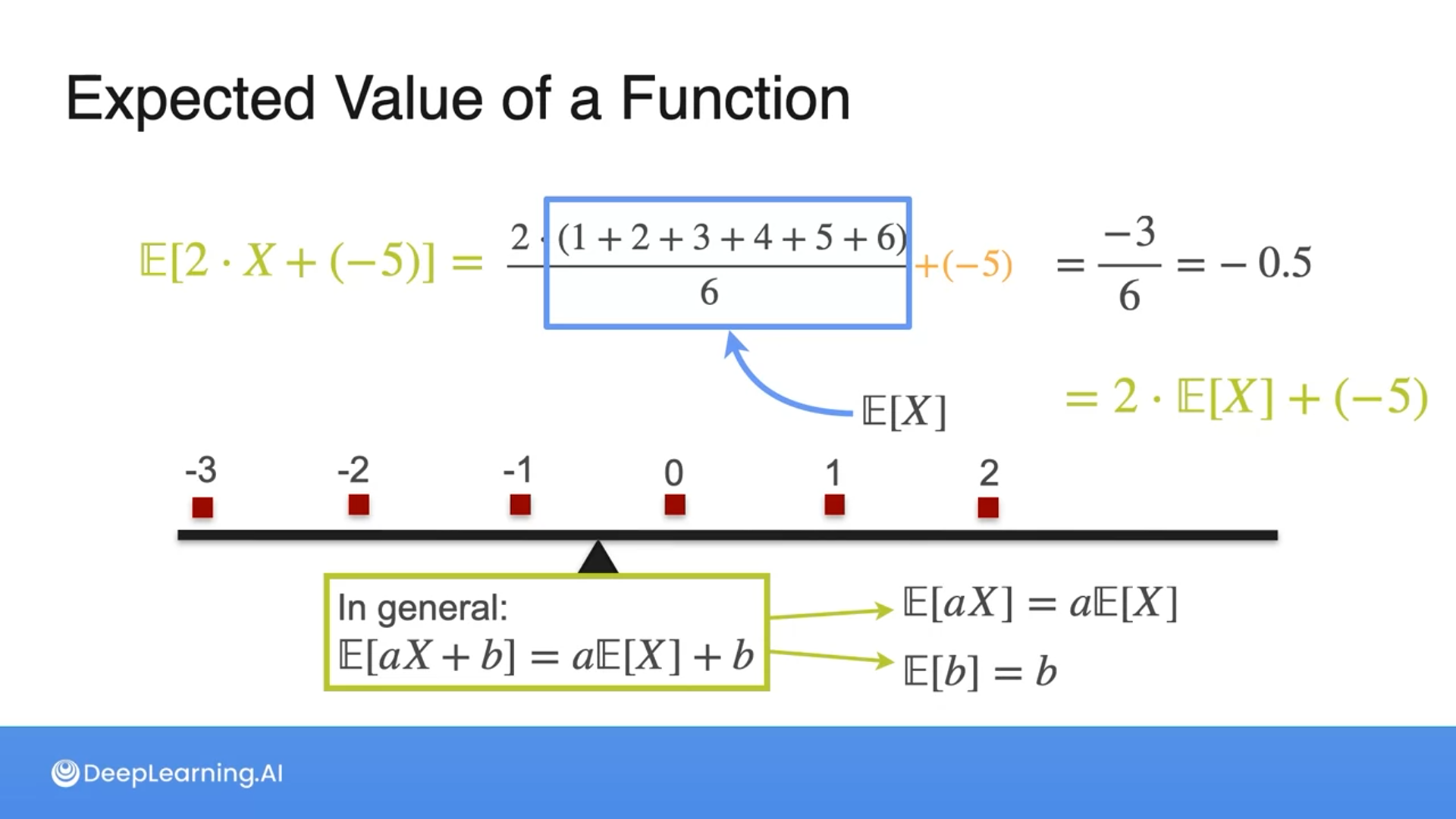 Expected Value of a Function

$\mathbb{E}[2 \cdot X + (-5)] = \frac{2 \cdot (1+2+3+4+5+6)}{6} + (-5) = \frac{-3}{6} = -0.5$

$\mathbb{E}[X]$

$= 2 \cdot \mathbb{E}[X] + (-5)$

-3 -2 -1 0 1 2

In general:
$\mathbb{E}[aX + b] = a\mathbb{E}[X] + b$

$\mathbb{E}[aX] = a\mathbb{E}[X]$

$\mathbb{E}[b] = b$

DeepLearning.AI